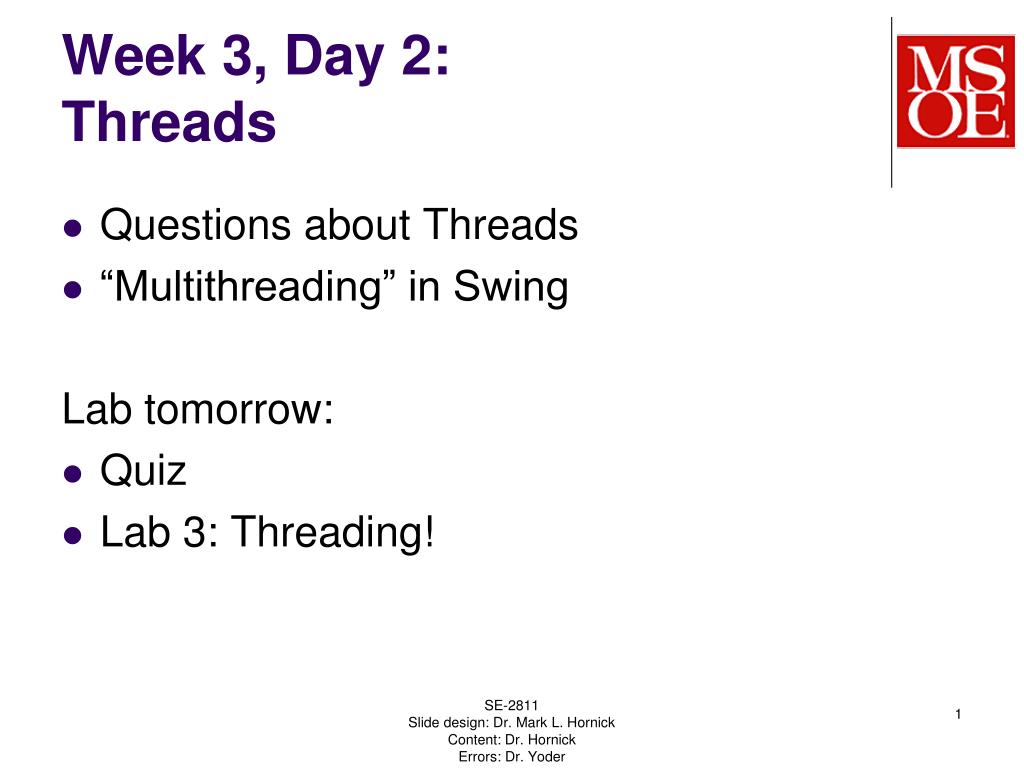 Week 3, Day 2:
Threads

MS
OE

- Questions about Threads
- “Multithreading” in Swing

Lab tomorrow:
- Quiz
- Lab 3: Threading!

SE-2811
Slide design: Dr. Mark L. Hornick
Content: Dr. Hornick
Errors: Dr. Yoder

1